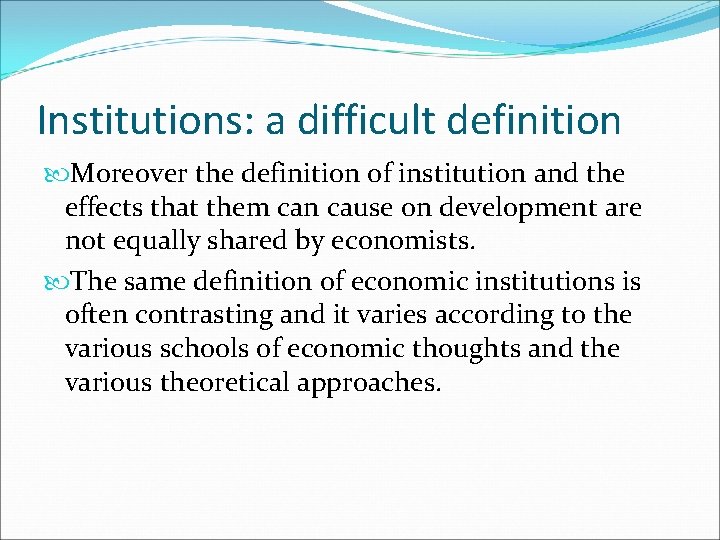 Institutions: a difficult definition

Moreover the definition of institution and the effects that them can cause on development are not equally shared by economists.

The same definition of economic institutions is often contrasting and it varies according to the various schools of economic thoughts and the various theoretical approaches.